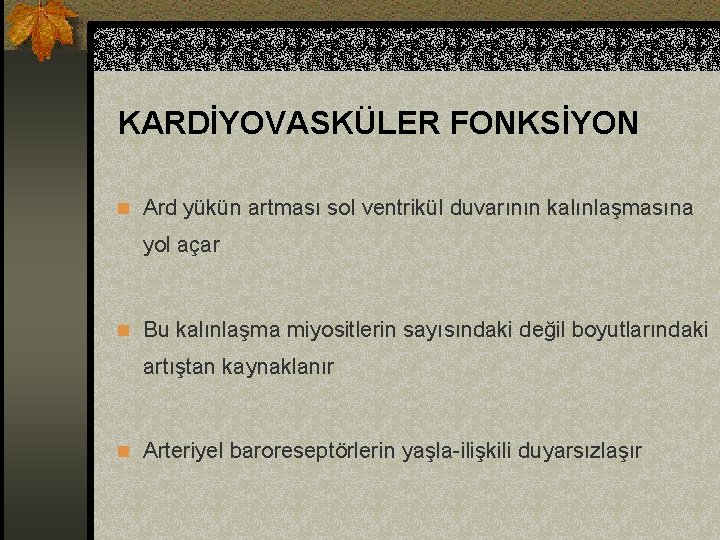 KARDİYOVASKÜLER FONKSİYON

Ard yükün artması sol ventrikül duvarının kalınlaşmasına yol açar

Bu kalınlaşma miyositlerin sayısındaki değil boyutlarındaki artıştan kaynaklanır

Arteriyel baroreseptörlerin yaşla-ilişkili duyarsızlaşır